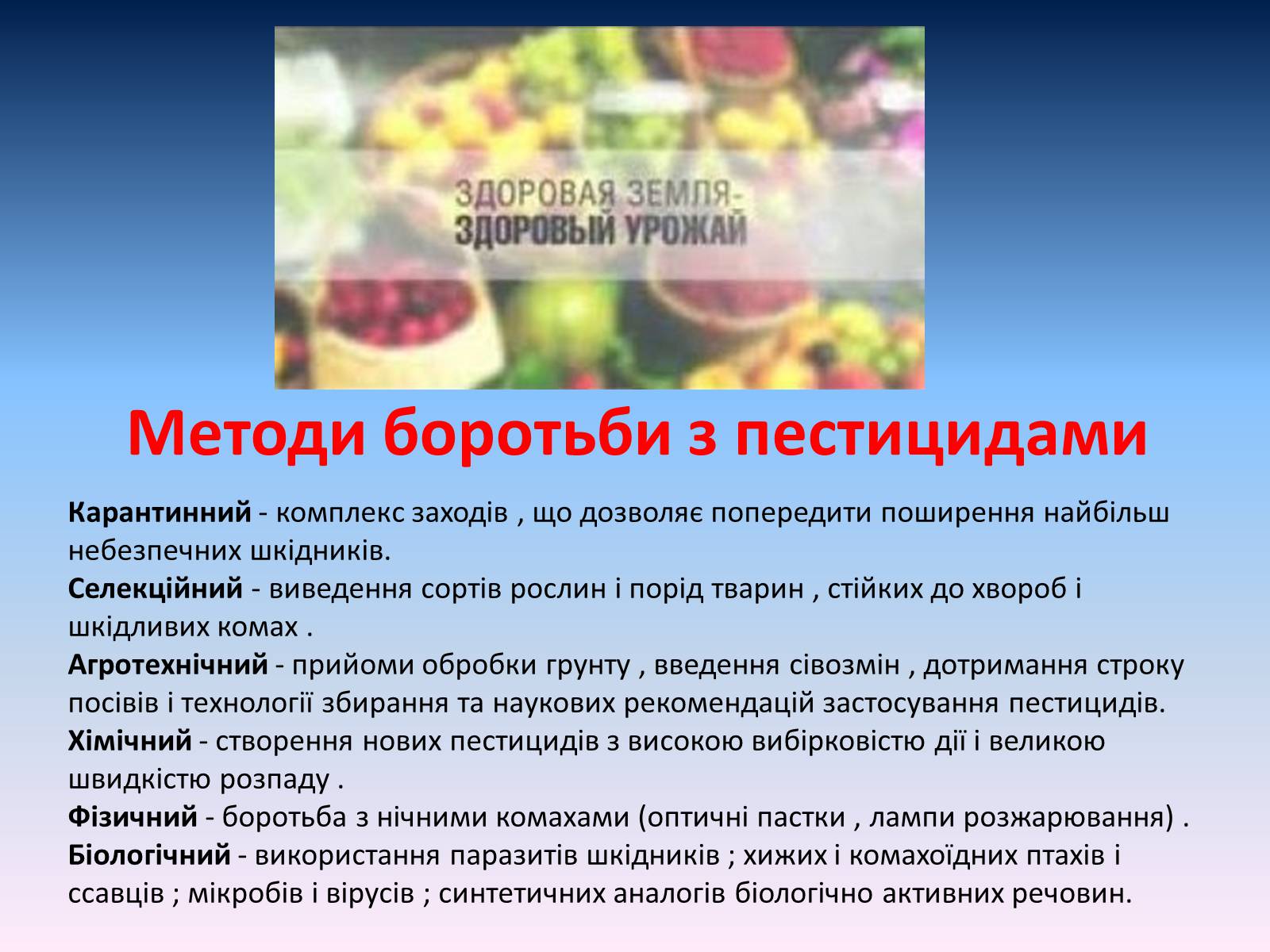 ЗДОРОВАЯ ЗЕМЛЯ-
ЗДОРОВЫЙ УРОЖАЙ

Методи боротьби з пестицидами

Карантинний - комплекс заходів , що дозволяє попередити поширення найбільш небезпечних шкідників.
Селекційний - виведення сортів рослин і порід тварин , стійких до хвороб і шкідливих комах .
Агротехнічний - прийоми обробки грунту , введення сівозмін , дотримання строку посівів і технології збирання та наукових рекомендацій застосування пестицидів.
Хімічний - створення нових пестицидів з високою вибірковістю дії і великою швидкістю розпаду .
Фізичний - боротьба з нічними комахами (оптичні пастки , лампи розжарювання) .
Біологічний - використання паразитів шкідників ; хижих і комахоїдних птахів і ссавців ; мікробів і вірусів ; синтетичних аналогів біологічно активних речовин.